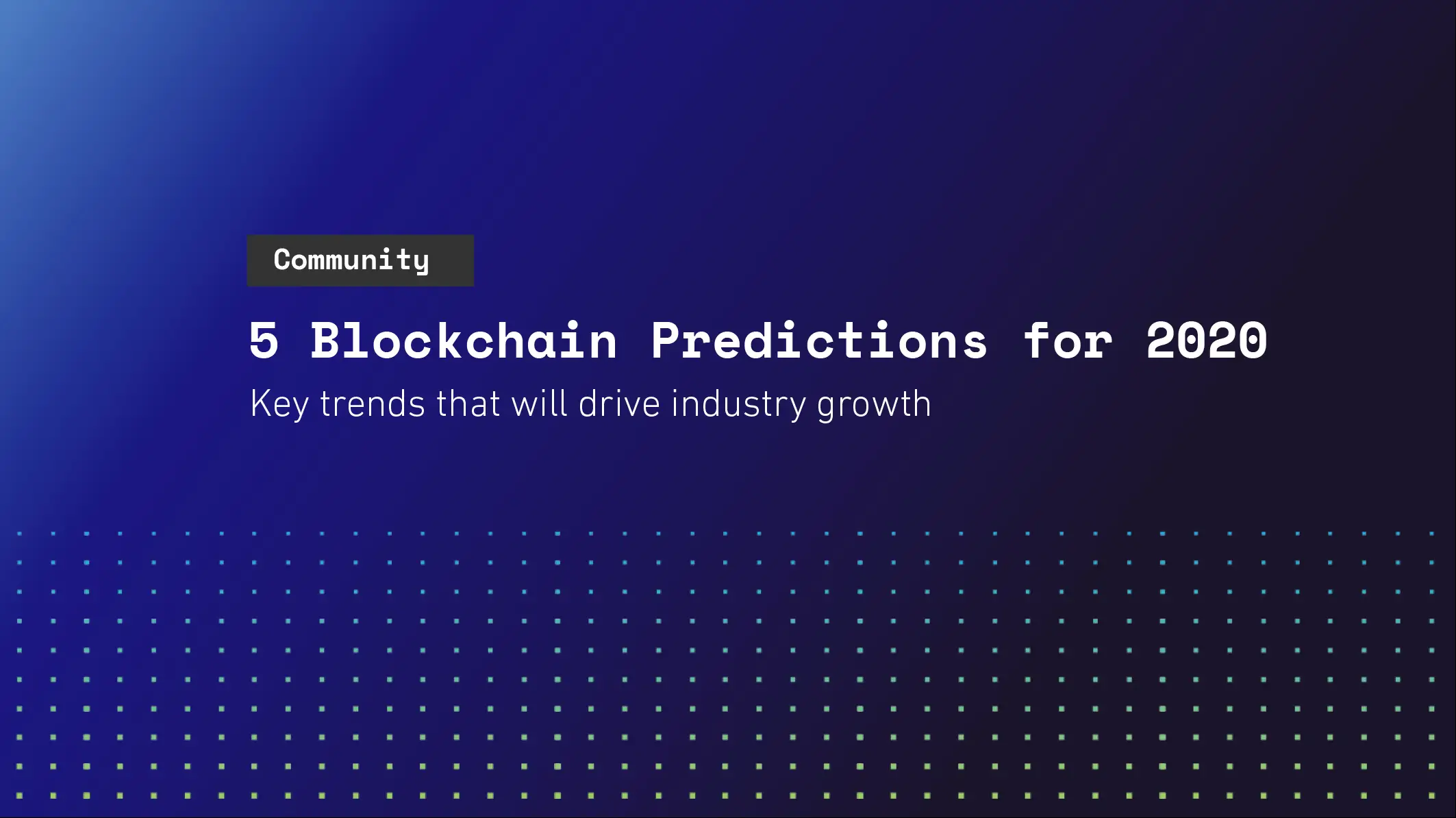 Community

5 Blockchain Predictions for 2020

Key trends that will drive industry growth